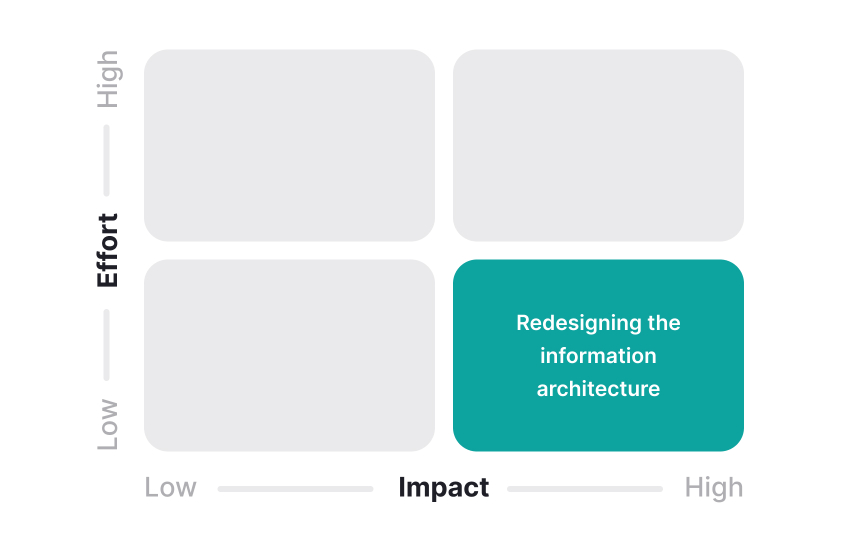 High
Effort
Low

Redesigning the information architecture

Low
Impact
High